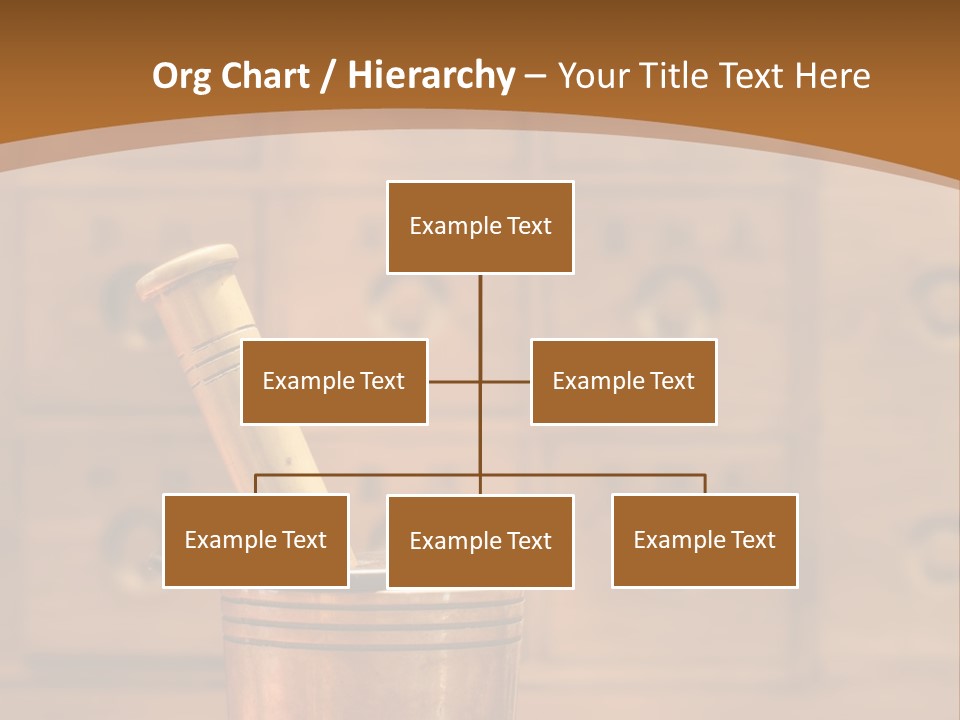 Org Chart / Hierarchy – Your Title Text Here

Example Text

Example Text

Example Text

Example Text

Example Text

Example Text